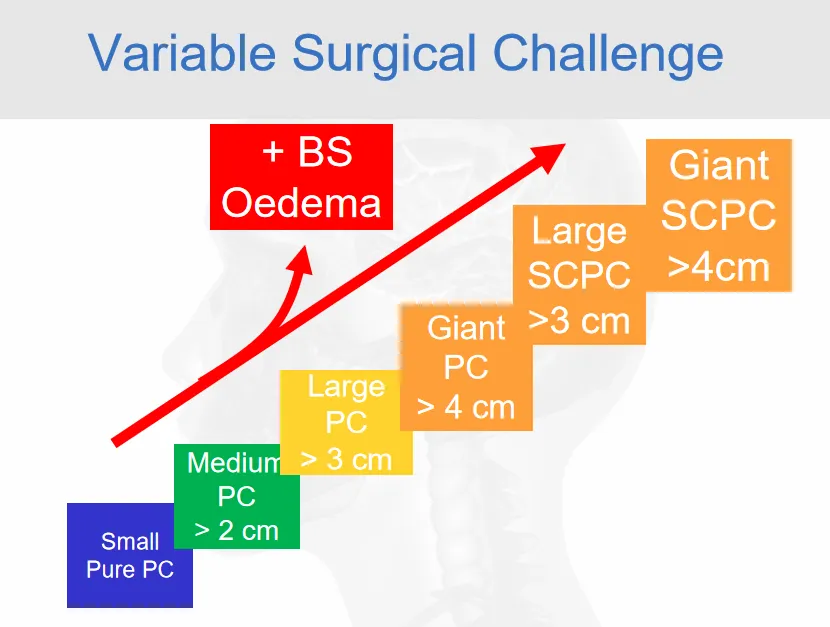 Variable Surgical Challenge

+ BS Oedema

Small Pure PC

Medium PC > 2 cm

Large PC > 3 cm

Giant PC > 4 cm

Large SCPC >3 cm

Giant SCPC >4cm